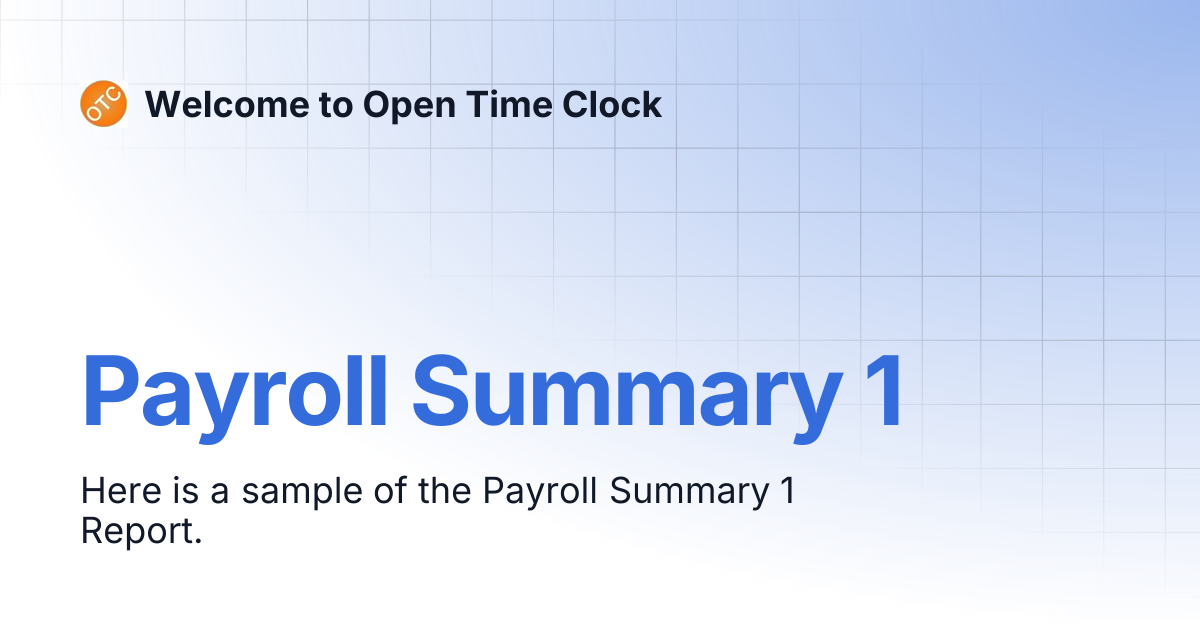 OTC Welcome to Open Time Clock

Payroll Summary 1

Here is a sample of the Payroll Summary 1 Report.